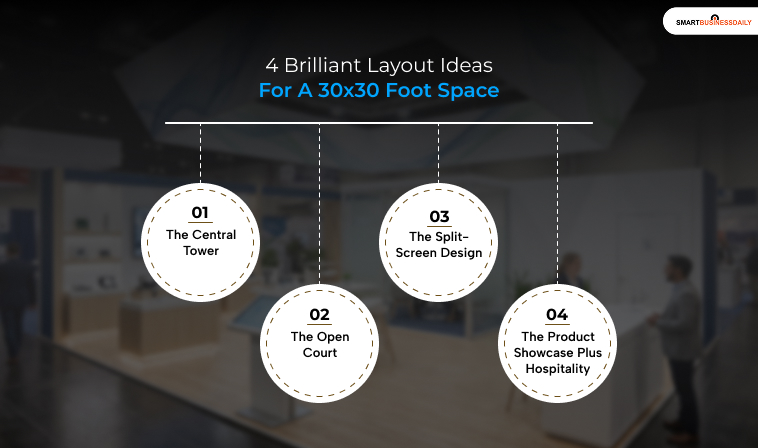 SMARTBUSINESSDAILY

4 Brilliant Layout Ideas
For A 30x30 Foot Space

01
The Central Tower

02
The Open Court

03
The Split-Screen Design

04
The Product Showcase Plus Hospitality